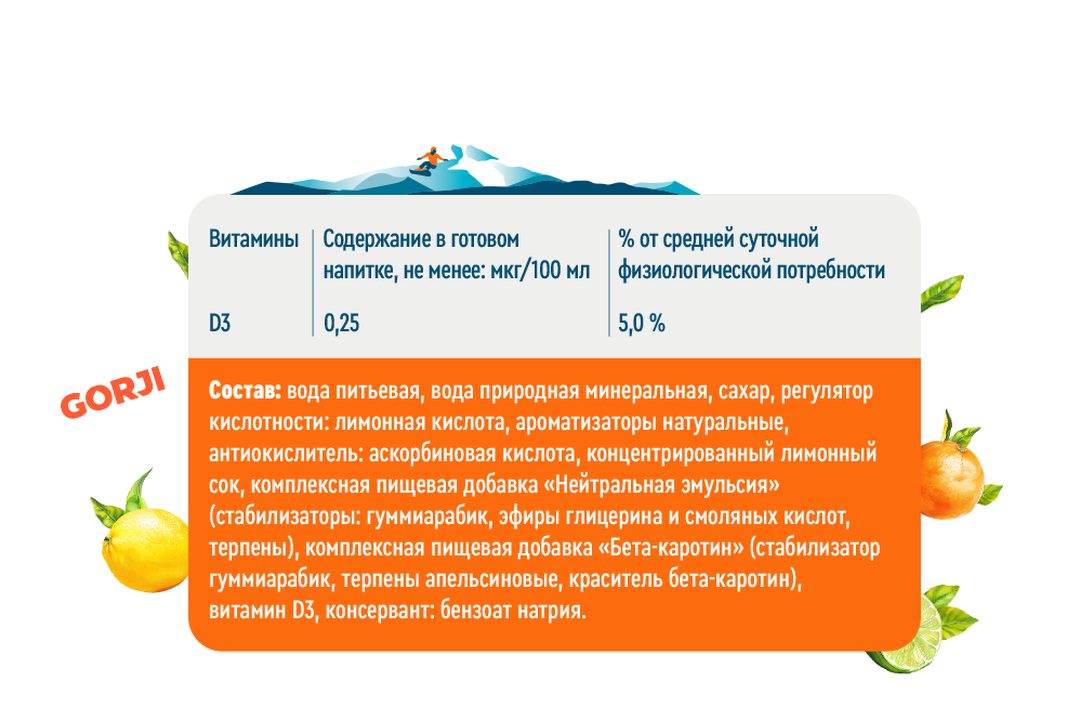 | Витамины | Содержание в готовом напитке, не менее: мкг/100 мл | % от средней суточной физиологической потребности |
|---|---|---|
| D3 | 0,25 | 5,0 % |

GORJI

Состав: вода питьевая, вода природная минеральная, сахар, регулятор кислотности: лимонная кислота, ароматизаторы натуральные, антиокислитель: аскорбиновая кислота, концентрированный лимонный сок, комплексная пищевая добавка «Нейтральная эмульсия» (стабилизаторы: гуммиарабик, эфиры глицерина и смоляных кислот, терпены), комплексная пищевая добавка «Бета-каротин» (стабилизатор гуммиарабик, терпены апельсиновые, краситель бета-каротин), витамин D3, консервант: бензоат натрия.